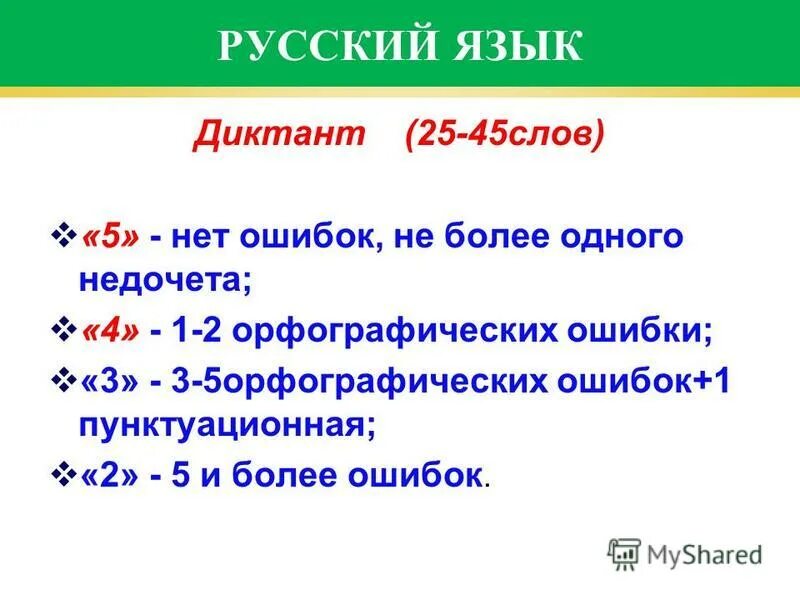 РУССКИЙ ЯЗЫК

Диктант (25-45слов)

❖ «5» - нет ошибок, не более одного недочета;

❖ «4» - 1-2 орфографических ошибки;

❖ «3» - 3-5орфографических ошибок+1 пунктуационная;

❖ «2» - 5 и более ошибок.

MyShared